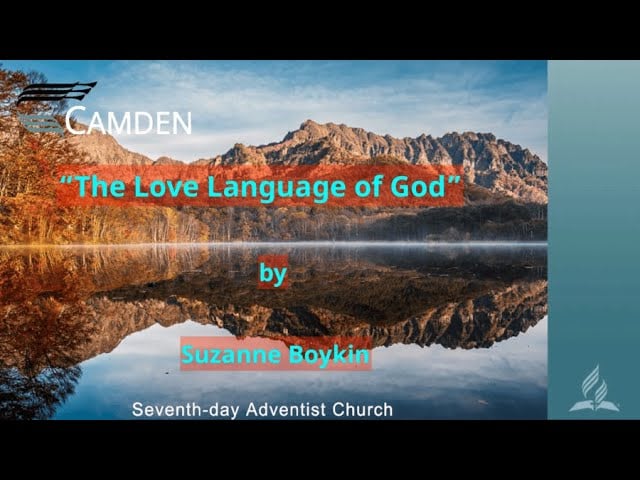 CAMDEN

“The Love Language of God”

by

Suzanne Boykin

Seventh-day Adventist Church